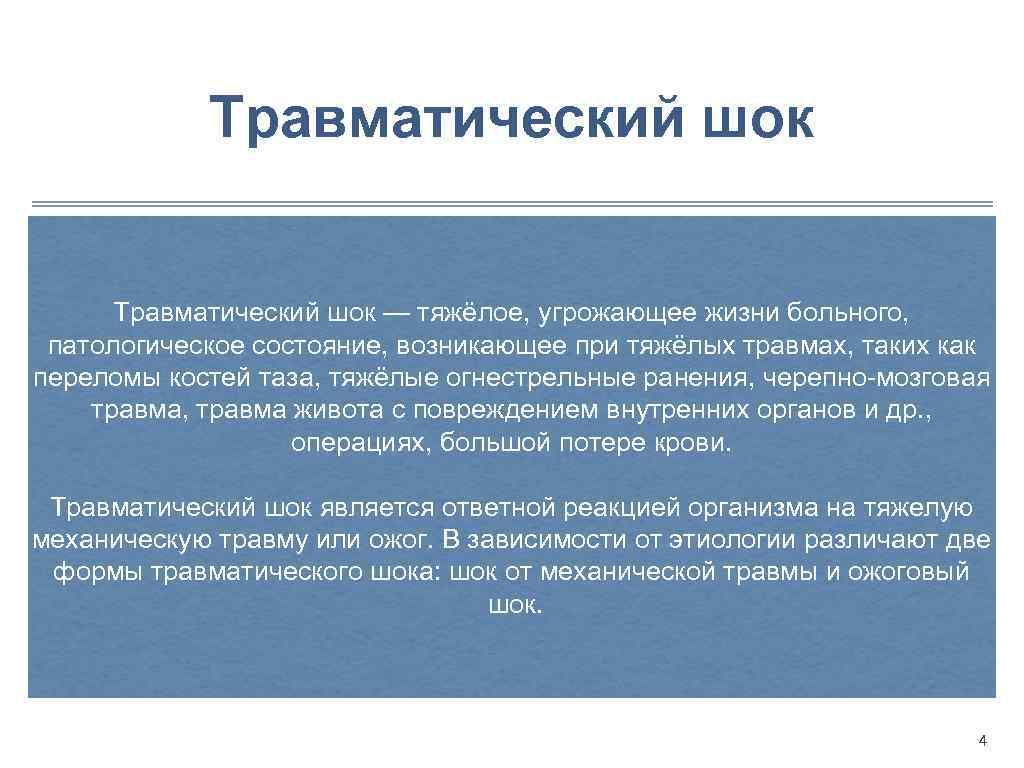 Травматический шок

Травматический шок — тяжёлое, угрожающее жизни больного, патологическое состояние, возникающее при тяжёлых травмах, таких как переломы костей таза, тяжёлые огнестрельные ранения, черепно-мозговая травма, травма живота с повреждением внутренних органов и др., операциях, большой потере крови.

Травматический шок является ответной реакцией организма на тяжелую механическую травму или ожог. В зависимости от этиологии различают две формы травматического шока: шок от механической травмы и ожоговый шок.

4